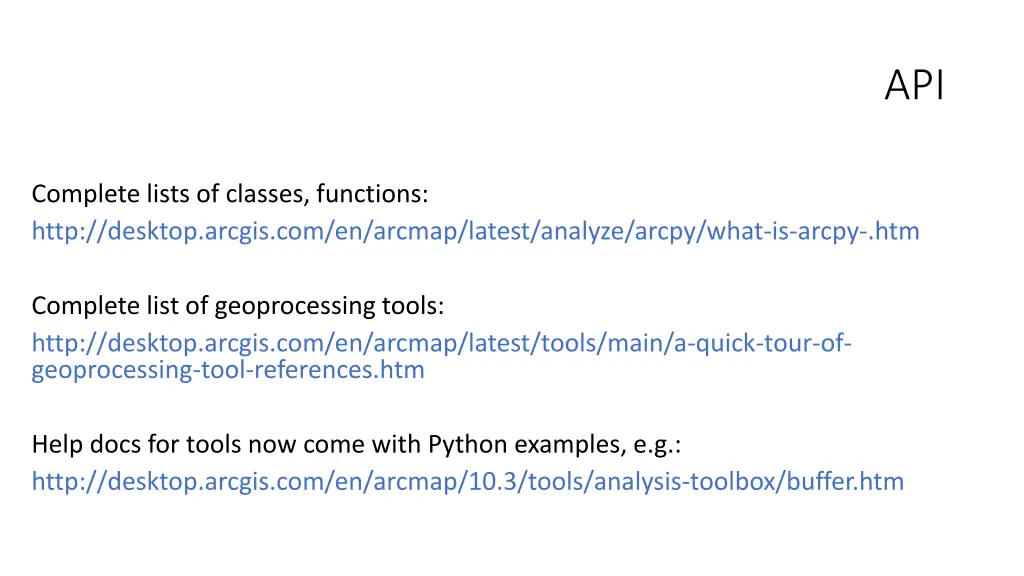 API

Complete lists of classes, functions:
http://desktop.arcgis.com/en/arcmap/latest/analyze/arcpy/what-is-arcpy-.htm

Complete list of geoprocessing tools:
http://desktop.arcgis.com/en/arcmap/latest/tools/main/a-quick-tour-of-geoprocessing-tool-references.htm

Help docs for tools now come with Python examples, e.g.:
http://desktop.arcgis.com/en/arcmap/10.3/tools/analysis-toolbox/buffer.htm